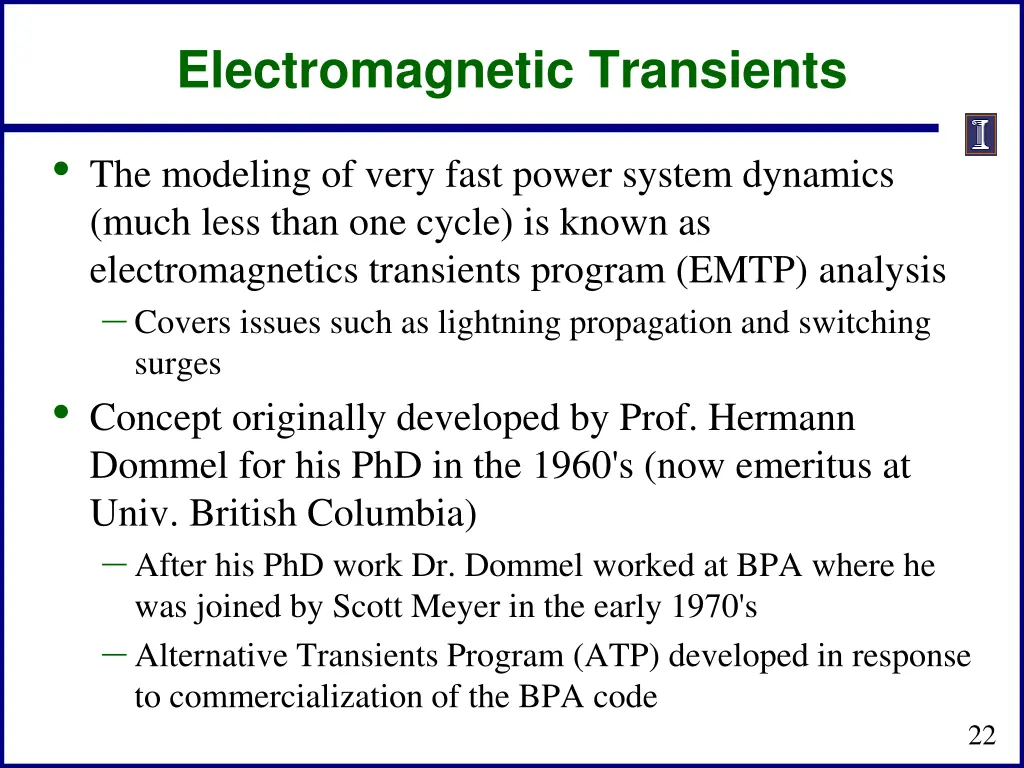 Electromagnetic Transients

I

• The modeling of very fast power system dynamics (much less than one cycle) is known as electromagnetics transients program (EMTP) analysis
– Covers issues such as lightning propagation and switching surges
• Concept originally developed by Prof. Hermann Dommel for his PhD in the 1960's (now emeritus at Univ. British Columbia)
– After his PhD work Dr. Dommel worked at BPA where he was joined by Scott Meyer in the early 1970's
– Alternative Transients Program (ATP) developed in response to commercialization of the BPA code

22